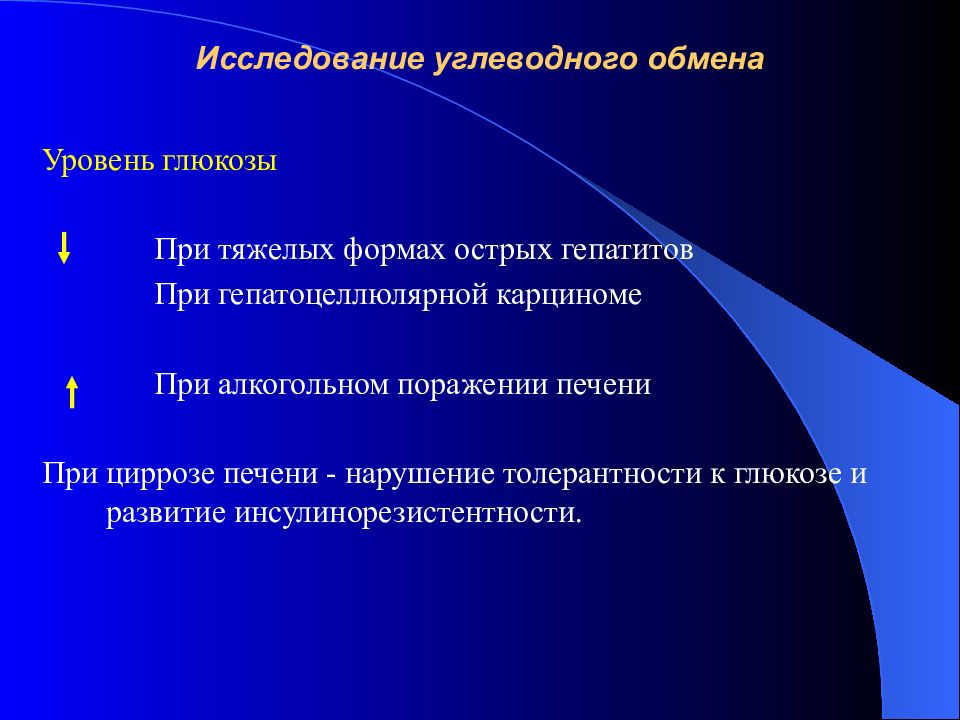 Исследование углеводного обмена

Уровень глюкозы

↓ При тяжелых формах острых гепатитов
При гепатоцеллюлярной карциноме

↑ При алкогольном поражении печени

При циррозе печени - нарушение толерантности к глюкозе и развитие инсулинорезистентности.